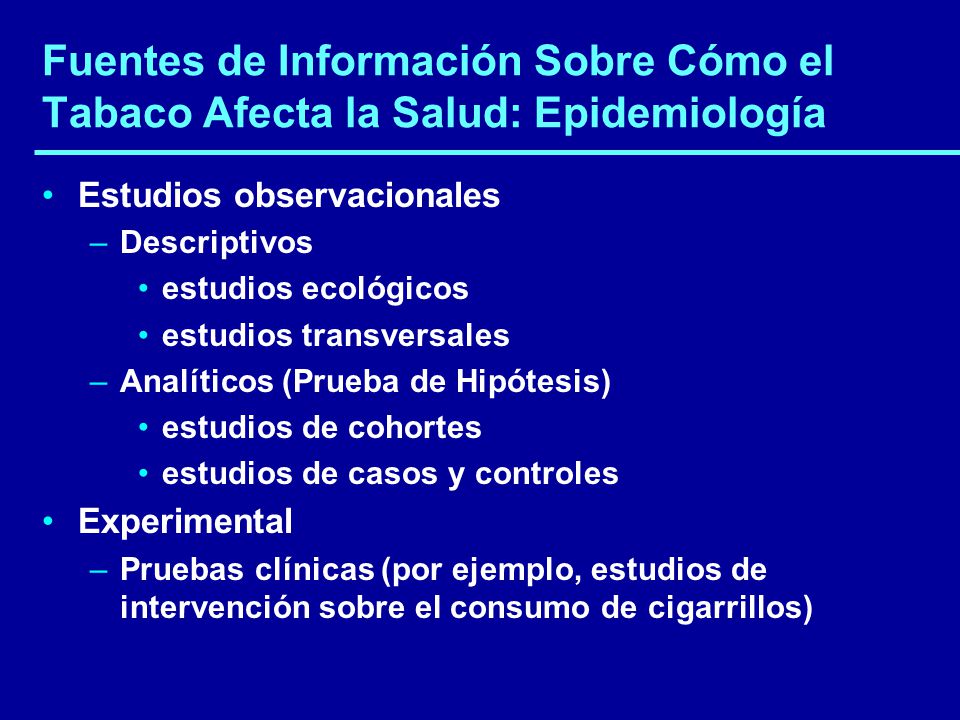 Fuentes de Información Sobre Cómo el Tabaco Afecta la Salud: Epidemiología

• Estudios observacionales
– Descriptivos
• estudios ecológicos
• estudios transversales
– Analíticos (Prueba de Hipótesis)
• estudios de cohortes
• estudios de casos y controles
• Experimental
– Pruebas clínicas (por ejemplo, estudios de intervención sobre el consumo de cigarrillos)